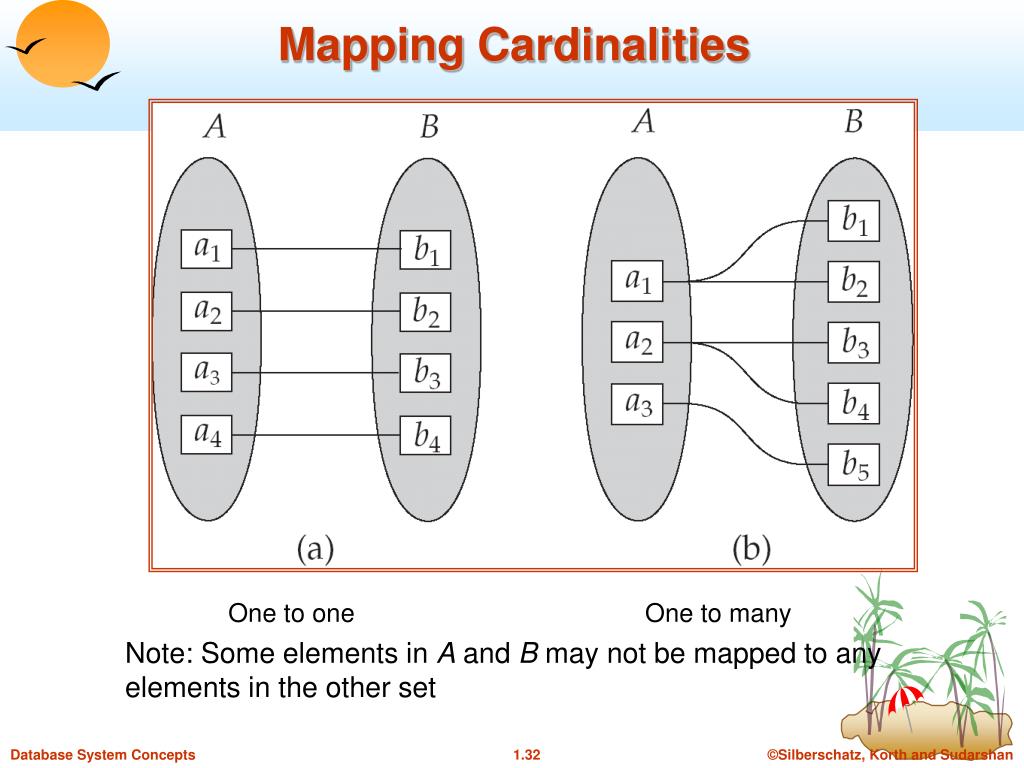 Mapping Cardinalities

$A$

$B$

$a_1$

$a_2$

$a_3$

$a_4$

$b_1$

$b_2$

$b_3$

$b_4$

(a)

$A$

$B$

$a_1$

$a_2$

$a_3$

$b_1$

$b_2$

$b_3$

$b_4$

$b_5$

(b)

One to one

One to many

Note: Some elements in $A$ and $B$ may not be mapped to any elements in the other set

Database System Concepts

1.32

©Silberschatz, Korth and Sudarshan